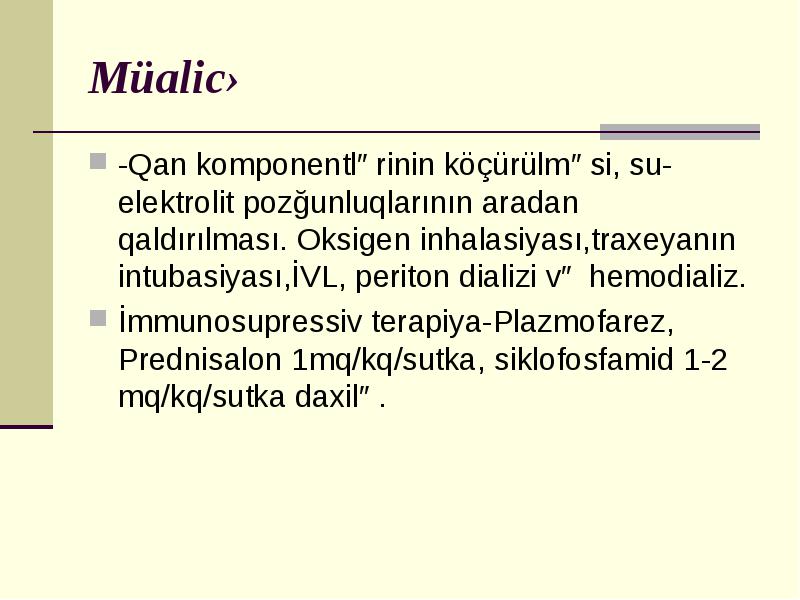 Müalic›

-Qan komponentl″ rinin köçürülm″ si, su-elektrolit pozğunluqlarının aradan qaldırılması. Oksigen inhalasiyası,traxeyanın intubasiyası,İVL, periton dializi v″ hemodializ.

İmmunosupressiv terapiya-Plazmofarez, Prednisalon 1mq/kq/sutka, siklofosfamid 1-2 mq/kq/sutka daxil″ .